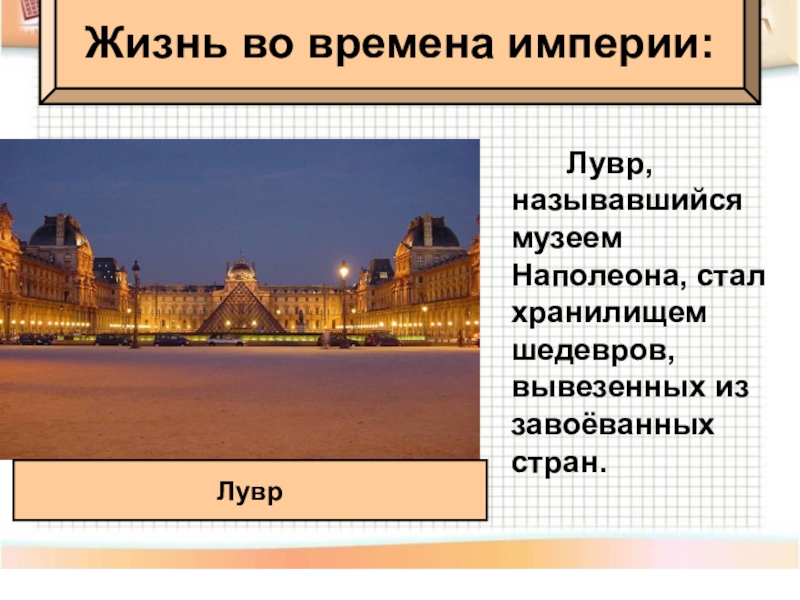 Жизнь во времена империи:

Лувр, называвшийся музеем Наполеона, стал хранилищем шедевров, вывезенных из завоёванных стран.

Лувр